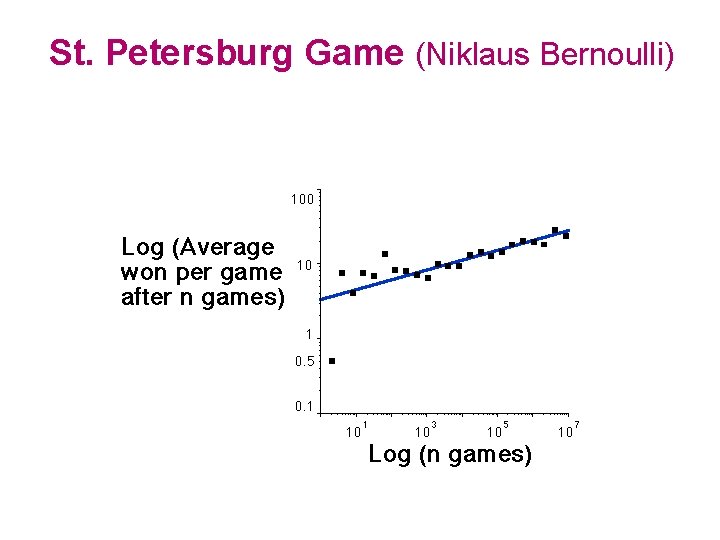 St. Petersburg Game (Niklaus Bernoulli)

Log (Average won per game after n games)

100

10

1

0.5

0.1

$10^1$

$10^3$

$10^5$

$10^7$

Log (n games)